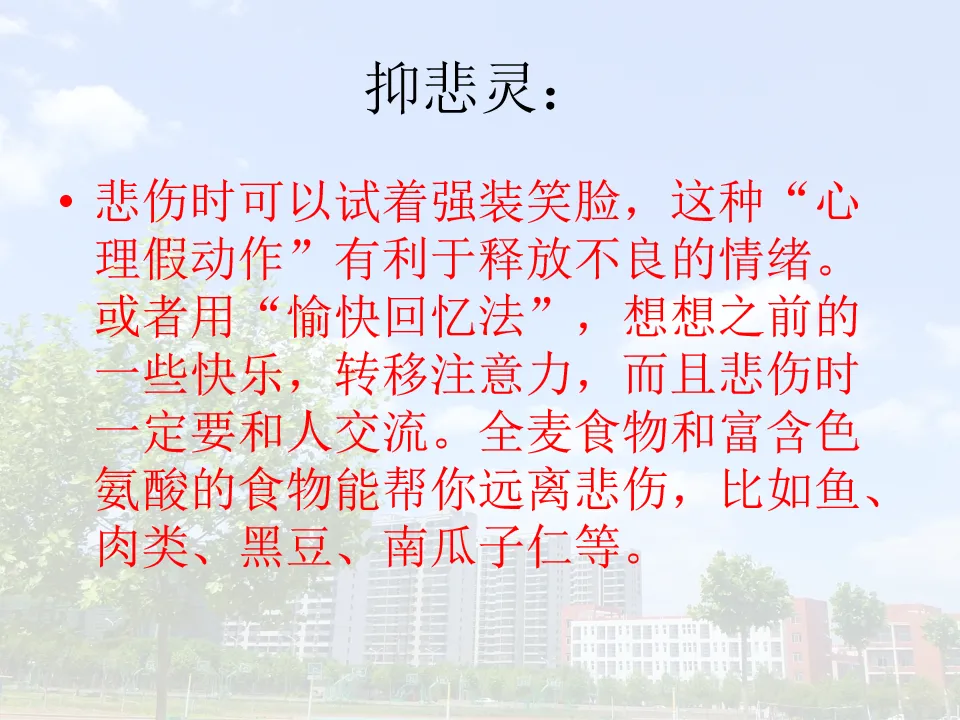 抑悲灵：

• 悲伤时可以试着强装笑脸，这种“心理假动作”有利于释放不良的情绪。或者用“愉快回忆法”，想想之前的一些快乐，转移注意力，而且悲伤时一定要和人交流。全麦食物和富含色氨酸的食物能帮你远离悲伤，比如鱼、肉类、黑豆、南瓜子仁等。